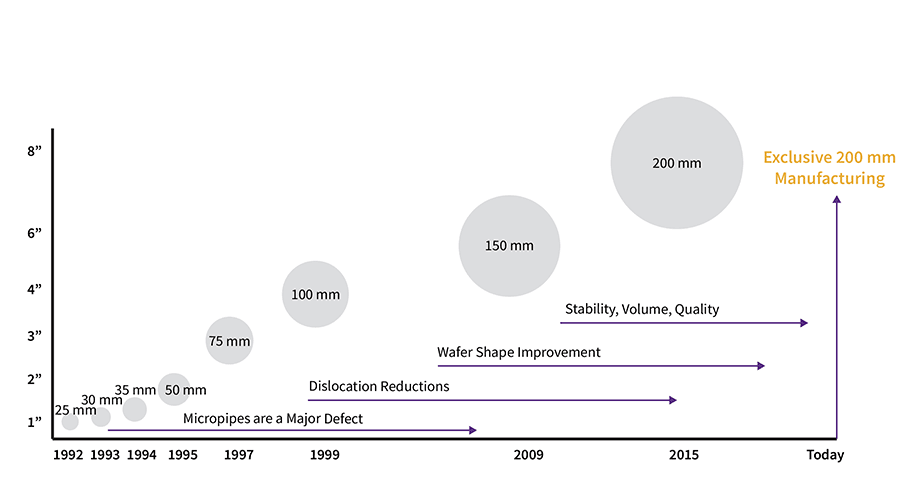 8”
6”
4”
3”
2”
1”

25 mm
30 mm
35 mm
50 mm
75 mm
100 mm
150 mm
200 mm

Exclusive 200 mm Manufacturing

Stability, Volume, Quality
Wafer Shape Improvement
Dislocation Reductions
Micropipes are a Major Defect

1992 1993 1994 1995 1997 1999 2009 2015 Today